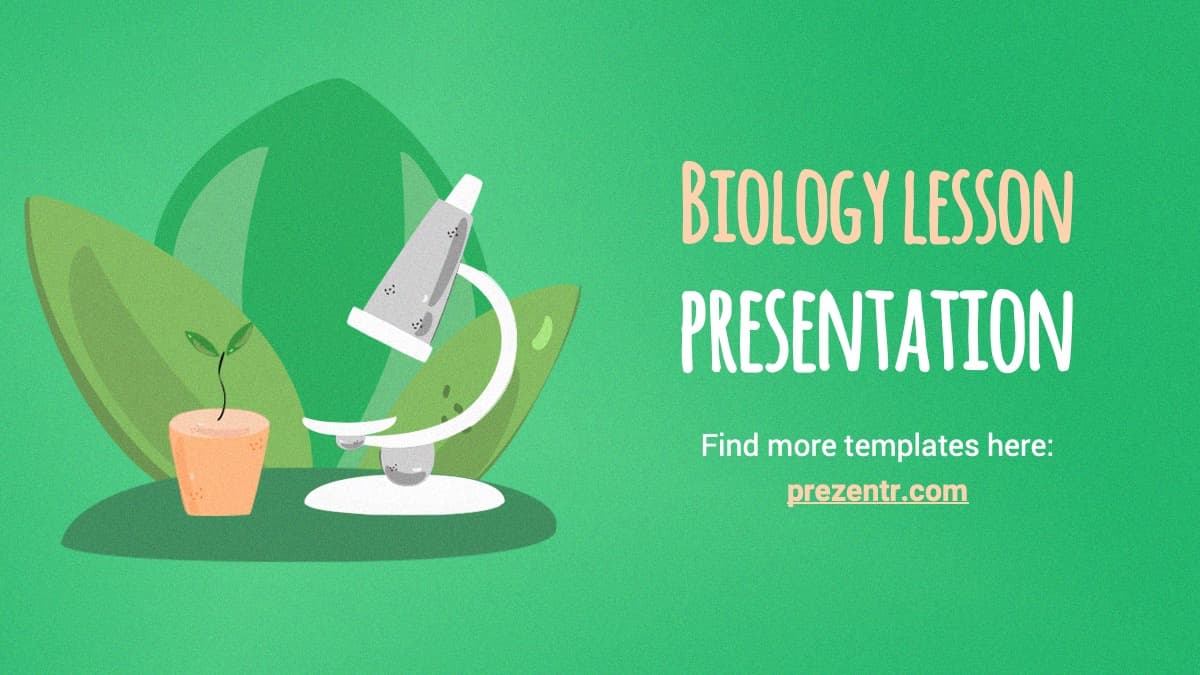 BIOLOGY LESSON
PRESENTATION

Find more templates here:
prezentr.com